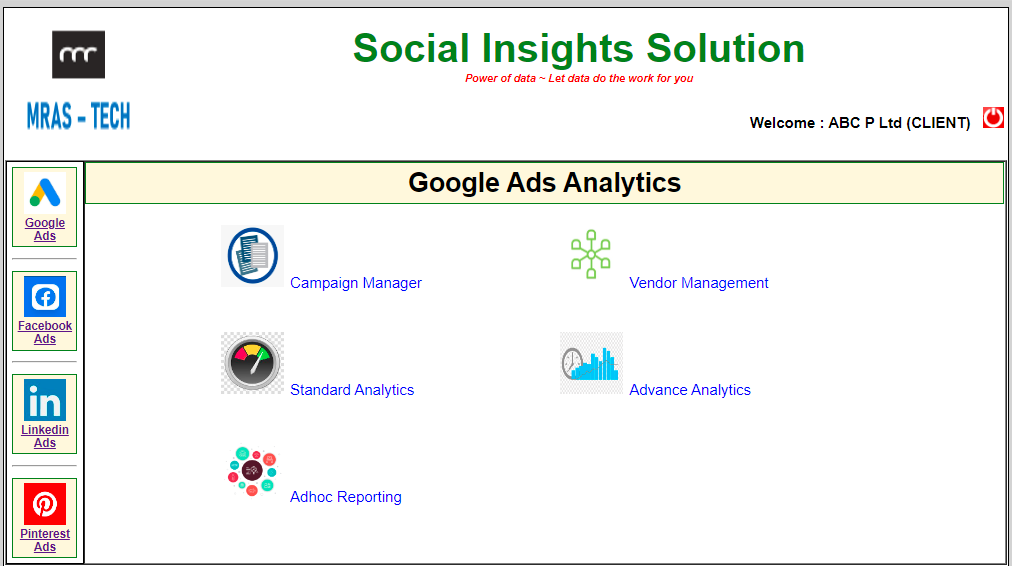 MRAS - TECH

Social Insights Solution

Power of data ~ Let data do the work for you

Welcome : ABC P Ltd (CLIENT)

Google Ads

Facebook Ads

Linkedin Ads

Pinterest Ads

Google Ads Analytics

Campaign Manager

Vendor Management

Standard Analytics

Advance Analytics

Adhoc Reporting